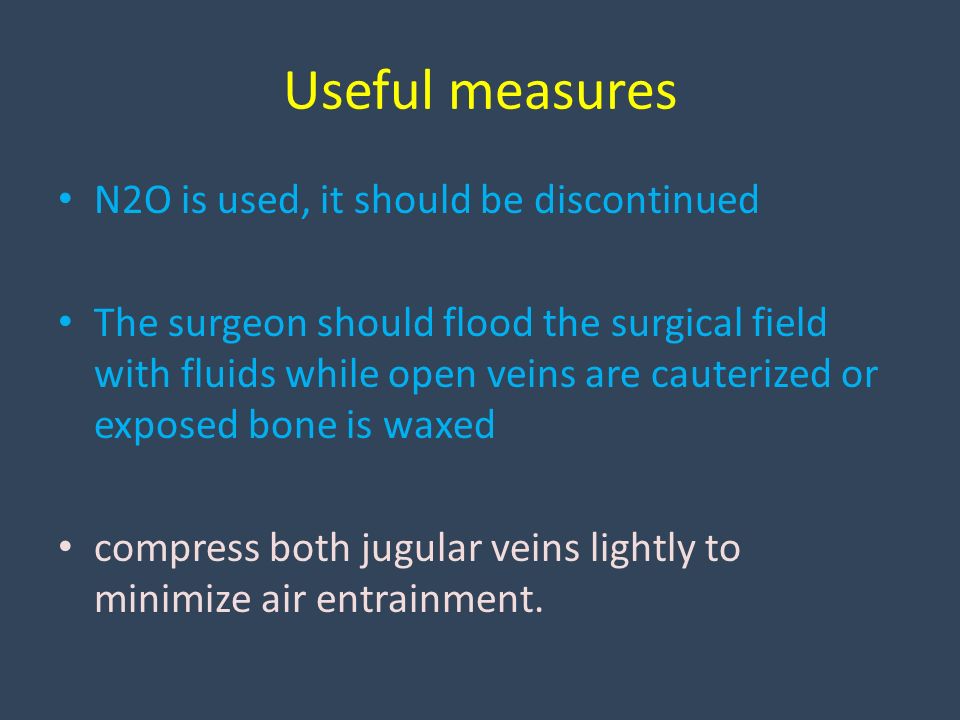 Useful measures

• N2O is used, it should be discontinued

• The surgeon should flood the surgical field with fluids while open veins are cauterized or exposed bone is waxed

• compress both jugular veins lightly to minimize air entrainment.